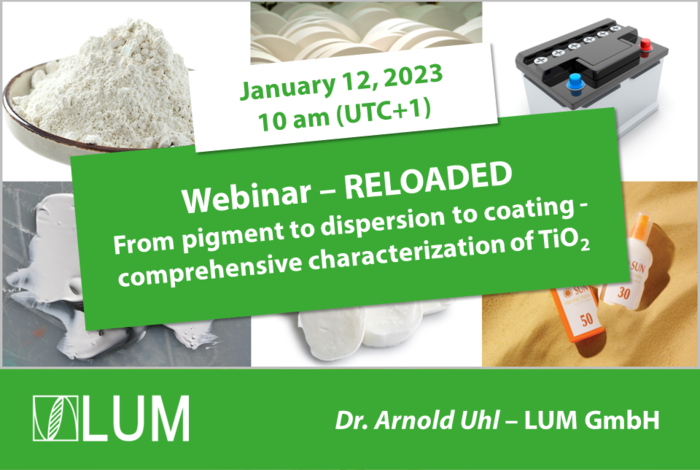 January 12, 2023
10 am (UTC+1)

Webinar – RELOADED
From pigment to dispersion to coating - comprehensive characterization of $TiO_2$

SUN
50

SUN
30

LUM

Dr. Arnold Uhl – LUM GmbH